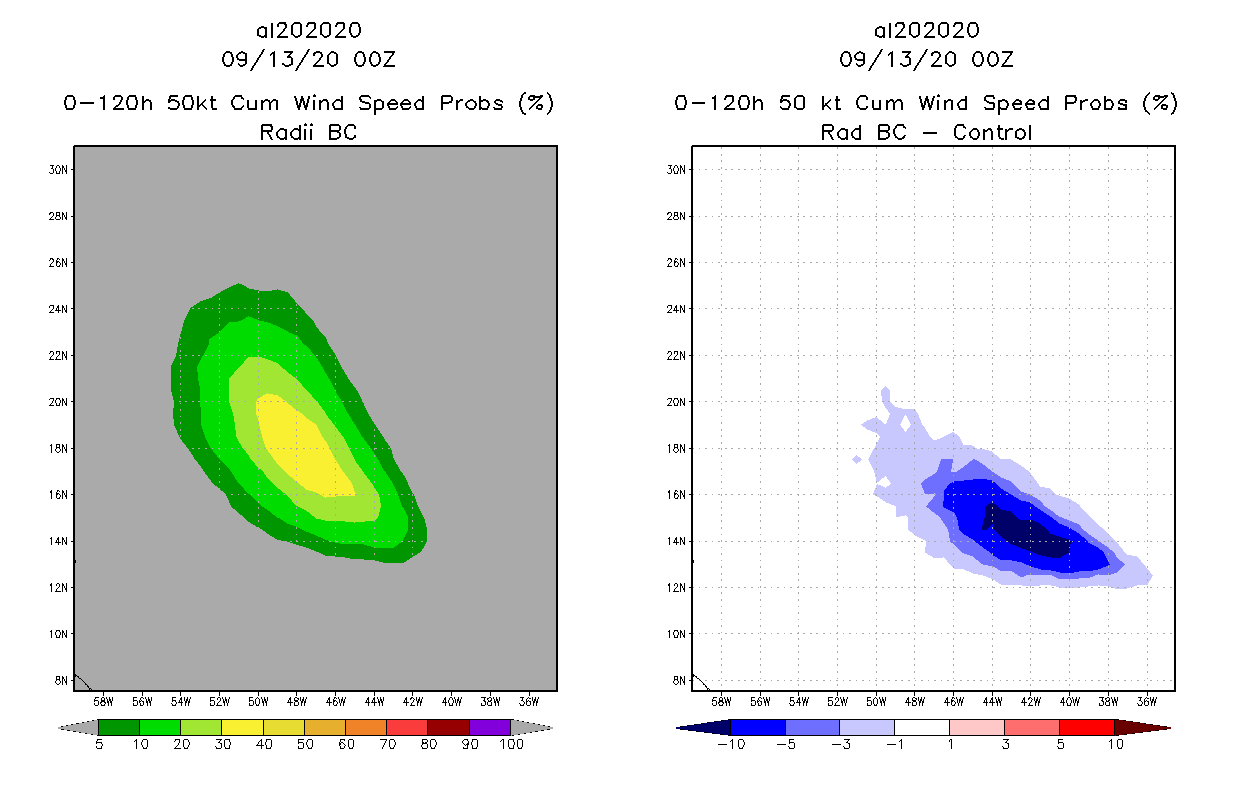 al202020
09/13/20 00Z
0-120h 50kt Cum Wind Speed Probs (%)
Radii BC

30N
28N
26N
24N
22N
20N
18N
16N
14N
12N
10N
8N

58W 56W 54W 52W 50W 48W 46W 44W 42W 40W 38W 36W

5 10 20 30 40 50 60 70 80 90 100

al202020
09/13/20 00Z
0-120h 50 kt Cum Wind Speed Probs (%)
Rad BC - Control

30N
28N
26N
24N
22N
20N
18N
16N
14N
12N
10N
8N

58W 56W 54W 52W 50W 48W 46W 44W 42W 40W 38W 36W

-10 -5 -3 -1 1 3 5 10